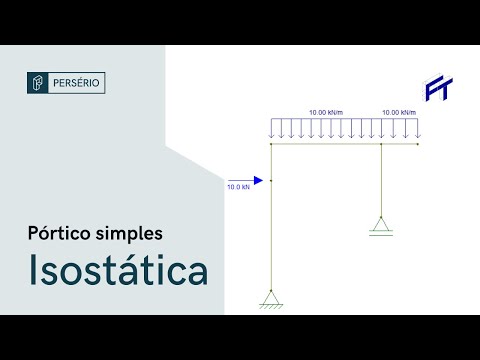 PERSÉRIO

FT

10.00 kN/m

10.00 kN/m

10.0 kN

Pórtico simples

Isostática